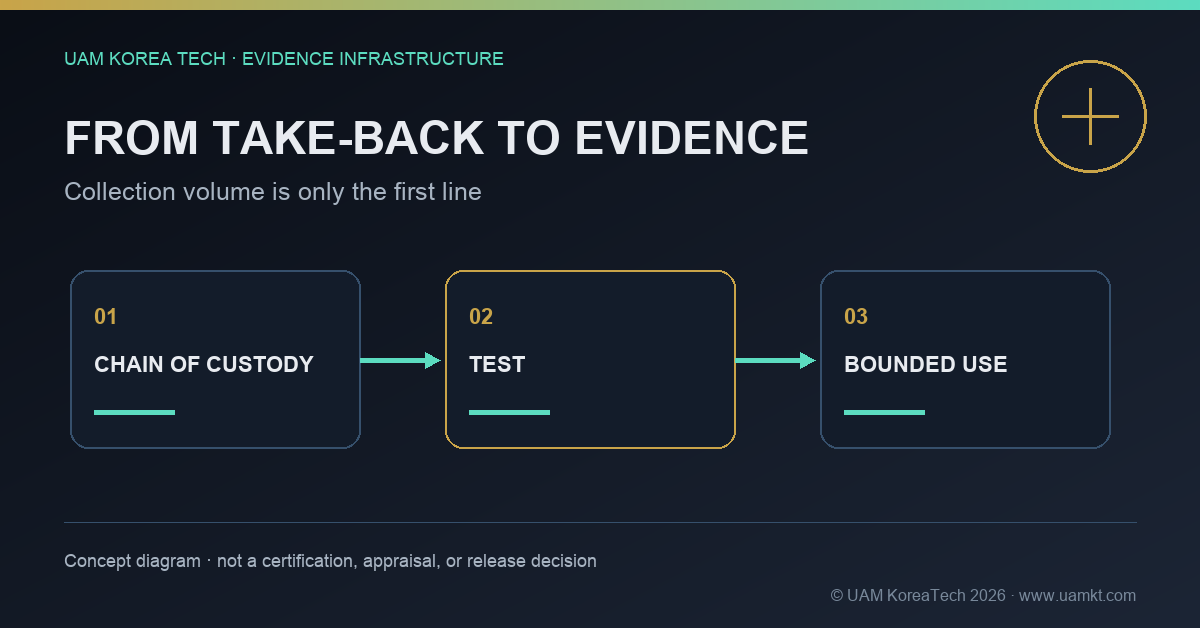 UAM KOREA TECH · EVIDENCE INFRASTRUCTURE

FROM TAKE-BACK TO EVIDENCE

Collection volume is only the first line

01
CHAIN OF CUSTODY

02
TEST

03
BOUNDED USE

Concept diagram · not a certification, appraisal, or release decision

© UAM KoreaTech 2026 · www.uamkt.com